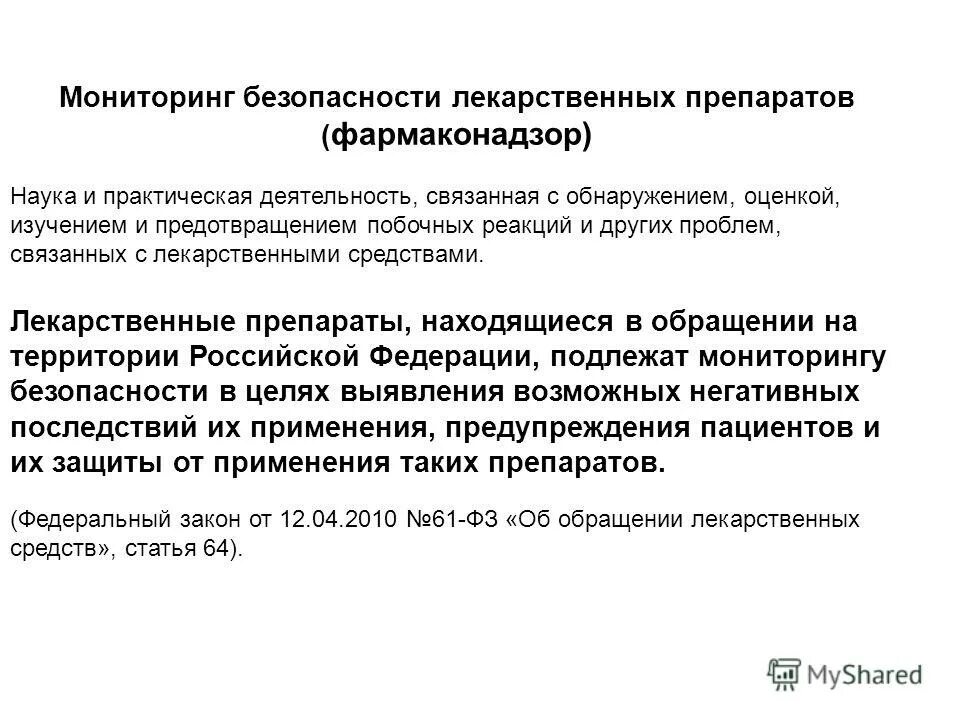 Мониторинг безопасности лекарственных препаратов (фармаконадзор)

Наука и практическая деятельность, связанная с обнаружением, оценкой, изучением и предотвращением побочных реакций и других проблем, связанных с лекарственными средствами.

Лекарственные препараты, находящиеся в обращении на территории Российской Федерации, подлежат мониторингу безопасности в целях выявления возможных негативных последствий их применения, предупреждения пациентов и их защиты от применения таких препаратов.

(Федеральный закон от 12.04.2010 №61-ФЗ «Об обращении лекарственных средств», статья 64).

MyShared